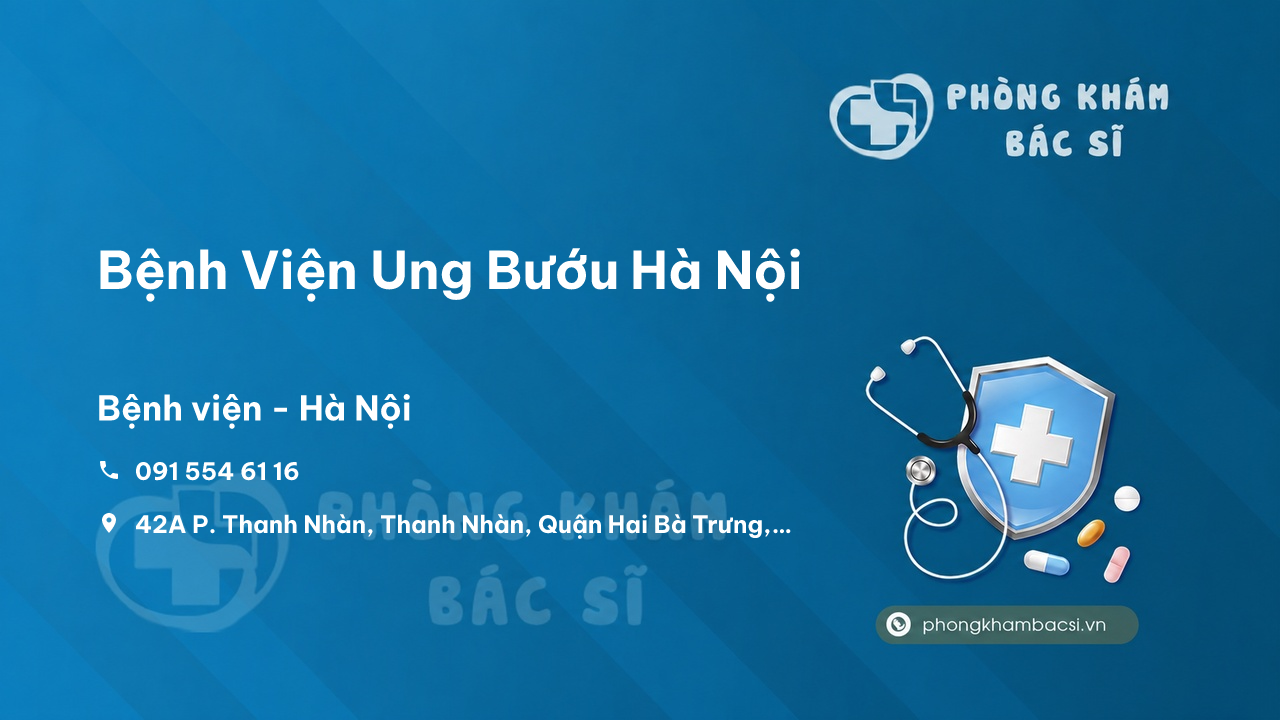 PHÒNG KHÁM BÁC SĨ

Bệnh Viện Ung Bướu Hà Nội

Bệnh viện - Hà Nội

091 554 61 16

42A P. Thanh Nhàn, Thanh Nhàn, Quận Hai Bà Trưng,...

PHÒNG KHÁM BÁC SĨ

phongkhambacsi.vn